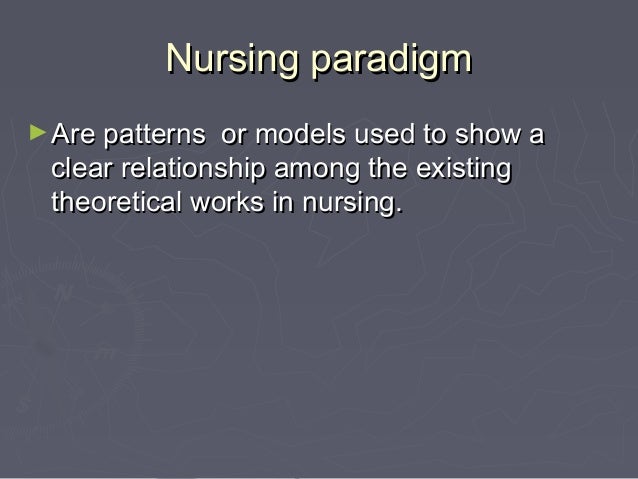 Nursing paradigm

► Are patterns or models used to show a clear relationship among the existing theoretical works in nursing.